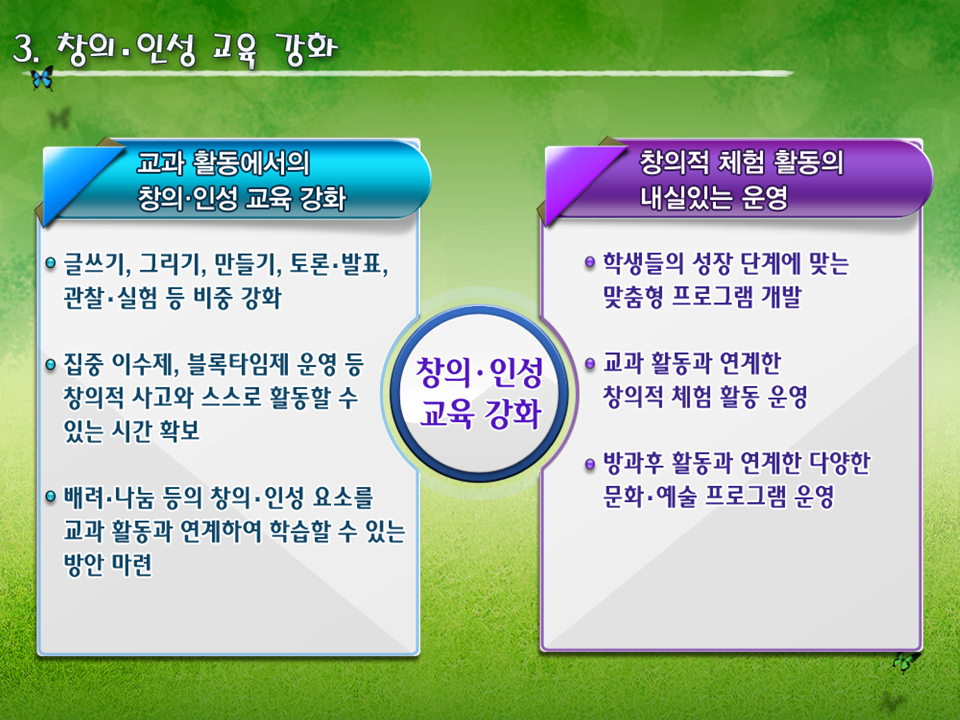 3. 창의·인성 교육 강화

교과 활동에서의
창의·인성 교육 강화

글쓰기, 그리기, 만들기, 토론·발표, 관찰·실험 등 비중 강화

집중 이수제, 블록타임제 운영 등 창의적 사고와 스스로 활동할 수 있는 시간 확보

배려·나눔 등의 창의·인성 요소를 교과 활동과 연계하여 학습할 수 있는 방안 마련

창의·인성
교육 강화

창의적 체험 활동의
내실있는 운영

학생들의 성장 단계에 맞는 맞춤형 프로그램 개발

교과 활동과 연계한 창의적 체험 활동 운영

방과후 활동과 연계한 다양한 문화·예술 프로그램 운영